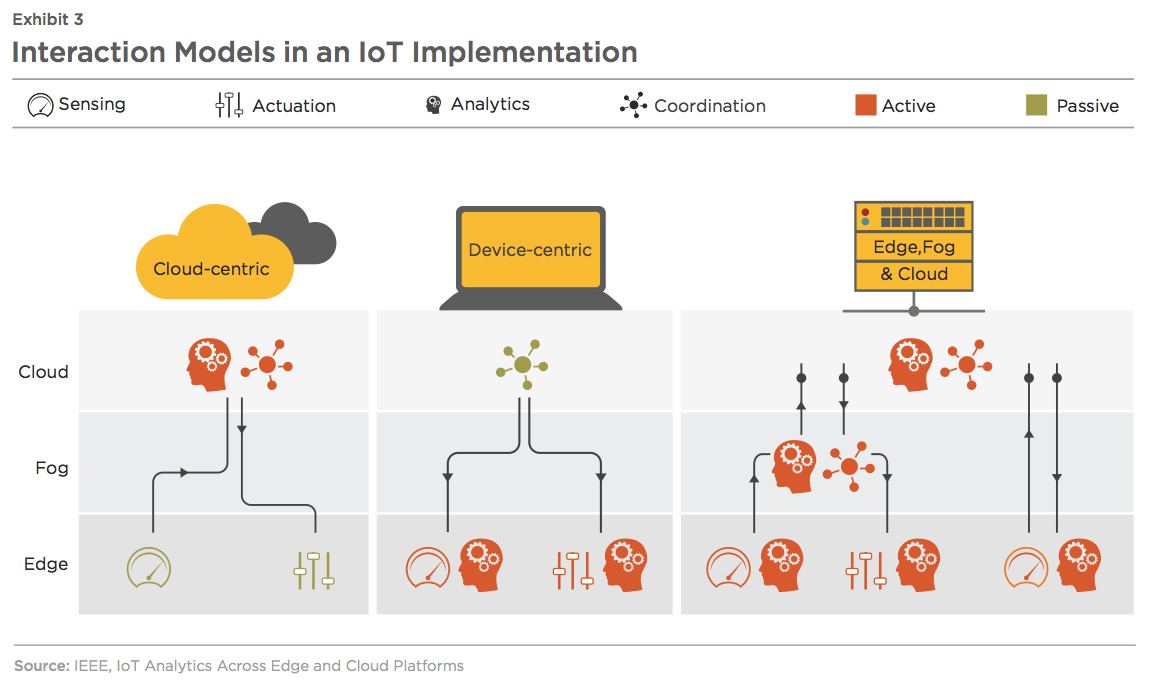 Exhibit 3

Interaction Models in an IoT Implementation

Sensing Actuation Analytics Coordination Active Passive

Cloud-centric

Device-centric

Edge,Fog & Cloud

Cloud

Fog

Edge

Source: IEEE, IoT Analytics Across Edge and Cloud Platforms